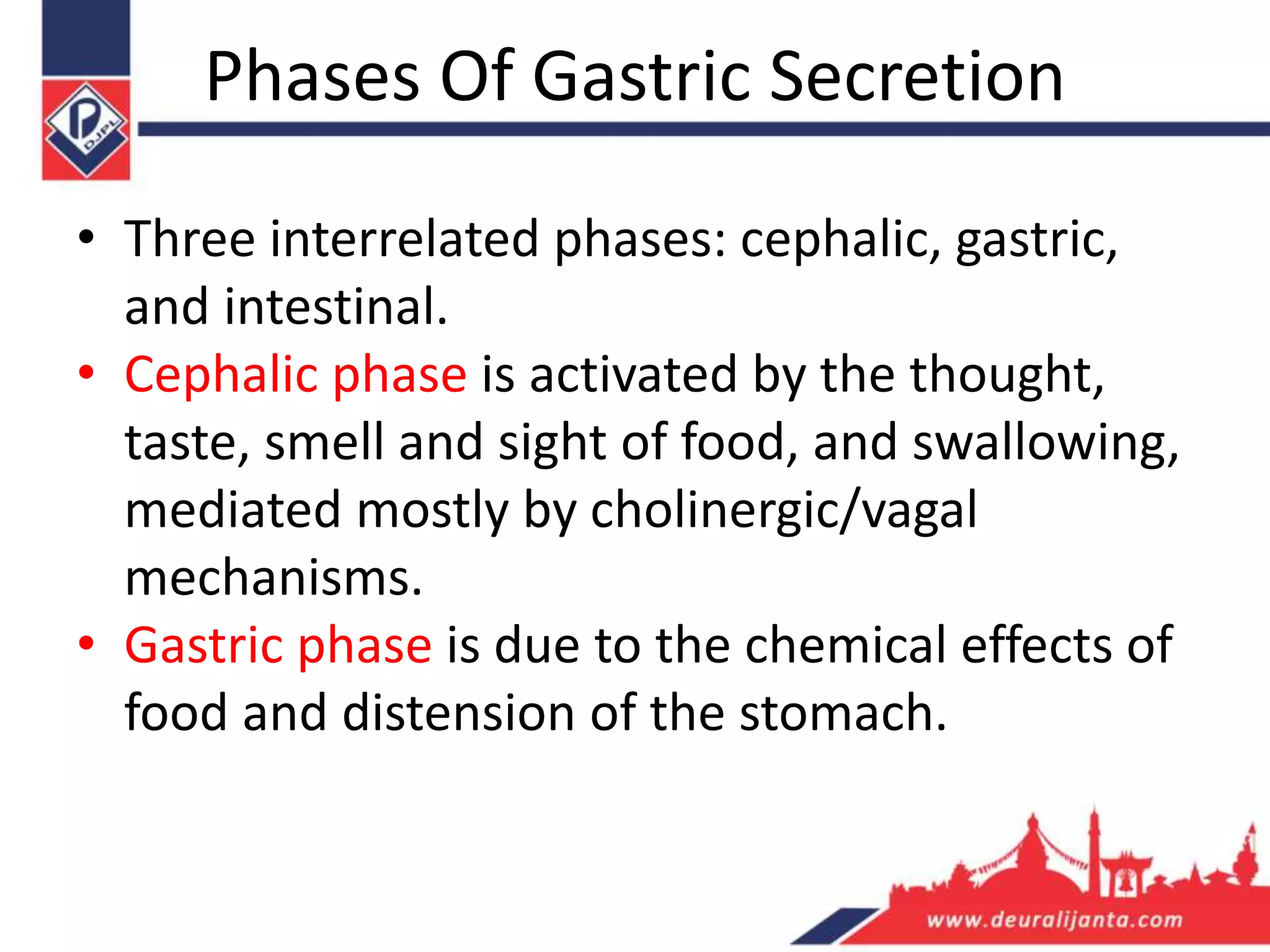 DJPL

Phases Of Gastric Secretion

• Three interrelated phases: cephalic, gastric, and intestinal.
• Cephalic phase is activated by the thought, taste, smell and sight of food, and swallowing, mediated mostly by cholinergic/vagal mechanisms.
• Gastric phase is due to the chemical effects of food and distension of the stomach.

www.deuralijanta.com